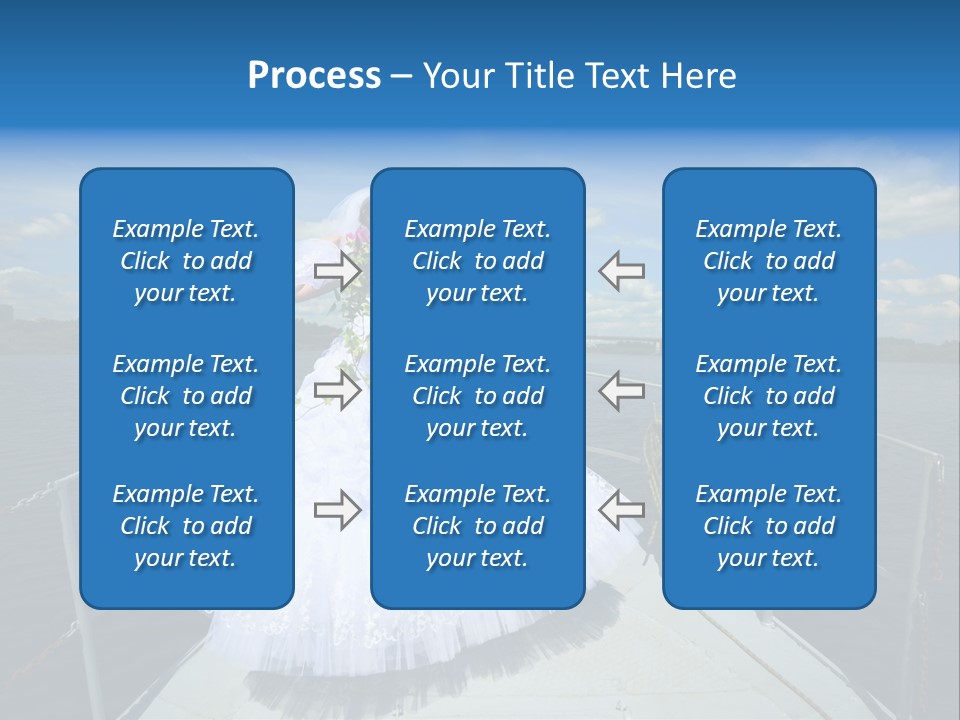 Process – Your Title Text Here

Example Text. Click to add your text.

Example Text. Click to add your text.

Example Text. Click to add your text.

Example Text. Click to add your text.

Example Text. Click to add your text.

Example Text. Click to add your text.

Example Text. Click to add your text.

Example Text. Click to add your text.

Example Text. Click to add your text.